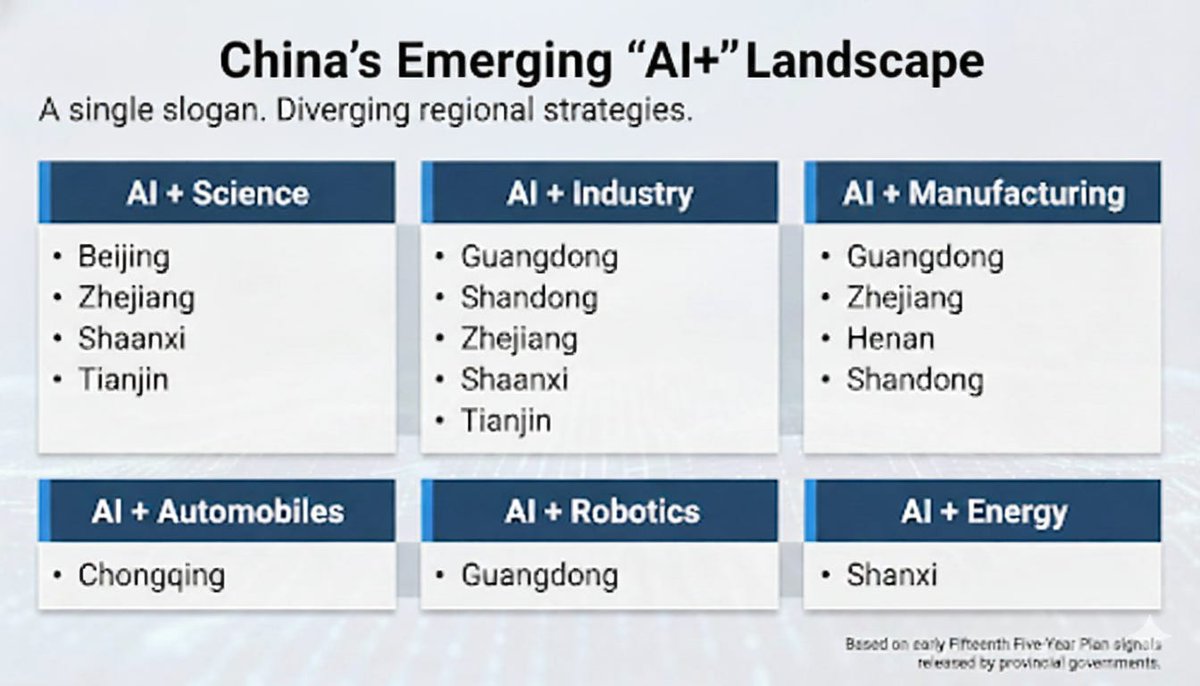 China's Emerging "AI+" Landscape

A single slogan. Diverging regional strategies.

AI + Science
• Beijing
• Zhejiang
• Shaanxi
• Tianjin

AI + Industry
• Guangdong
• Shandong
• Zhejiang
• Shaanxi
• Tianjin

AI + Manufacturing
• Guangdong
• Zhejiang
• Henan
• Shandong

AI + Automobiles
• Chongqing

AI + Robotics
• Guangdong

AI + Energy
• Shanxi

Based on early Fifteenth Five-Year Plan signals released by provincial governments.